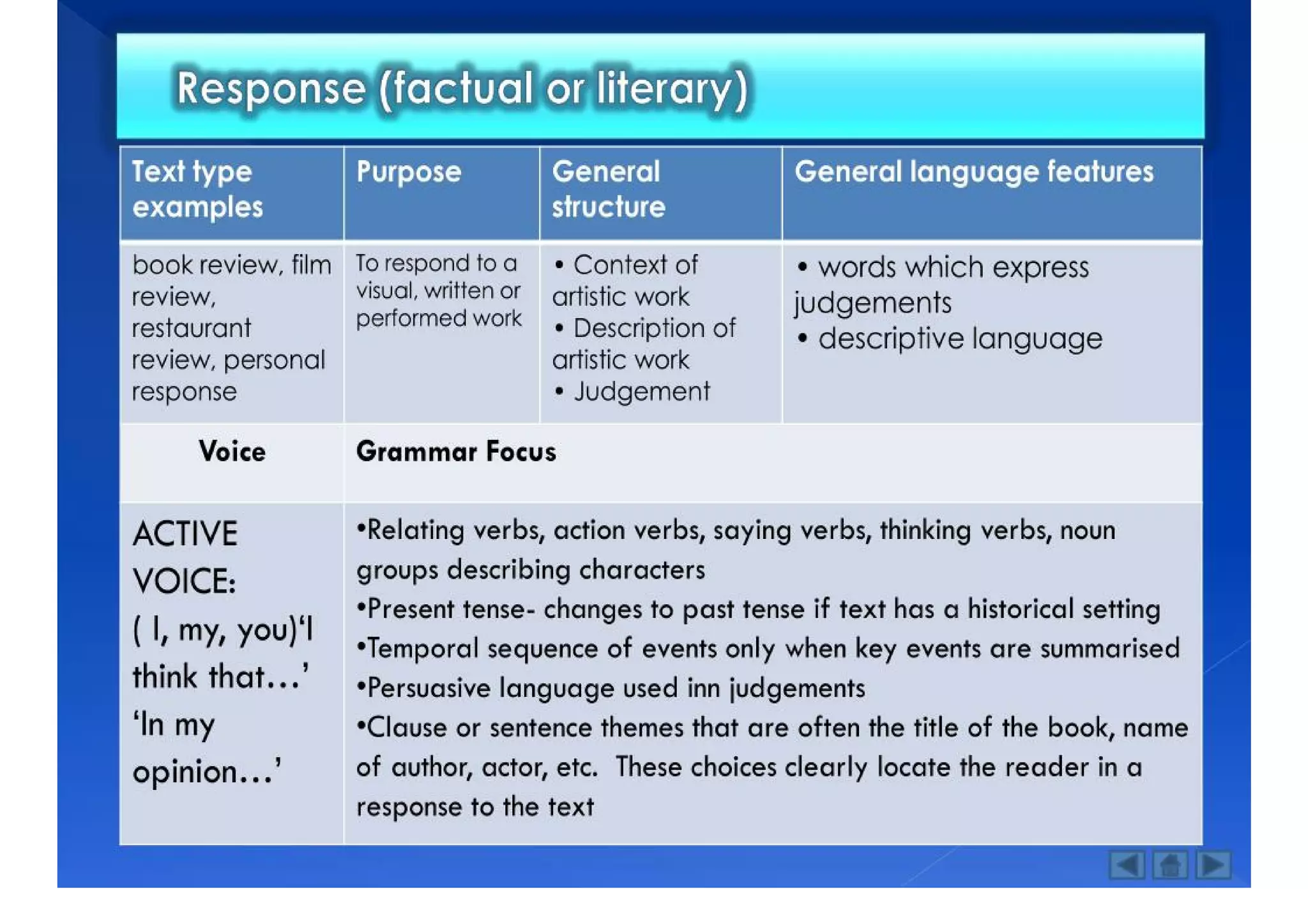 Response (factual or literary)

| Text type examples | Purpose | General structure | General language features |
|---|---|---|---|
| book review, film review, restaurant review, personal response | To respond to a visual, written or performed work | • Context of artistic work • Description of artistic work • Judgement | • words which express judgements • descriptive language |

| Voice | Grammar Focus |
|---|---|
| ACTIVE VOICE: ( I, my, you)'I think that…' 'In my opinion…' | •Relating verbs, action verbs, saying verbs, thinking verbs, noun groups describing characters •Present tense- changes to past tense if text has a historical setting •Temporal sequence of events only when key events are summarised •Persuasive language used inn judgements •Clause or sentence themes that are often the title of the book, name of author, actor, etc. These choices clearly locate the reader in a response to the text |